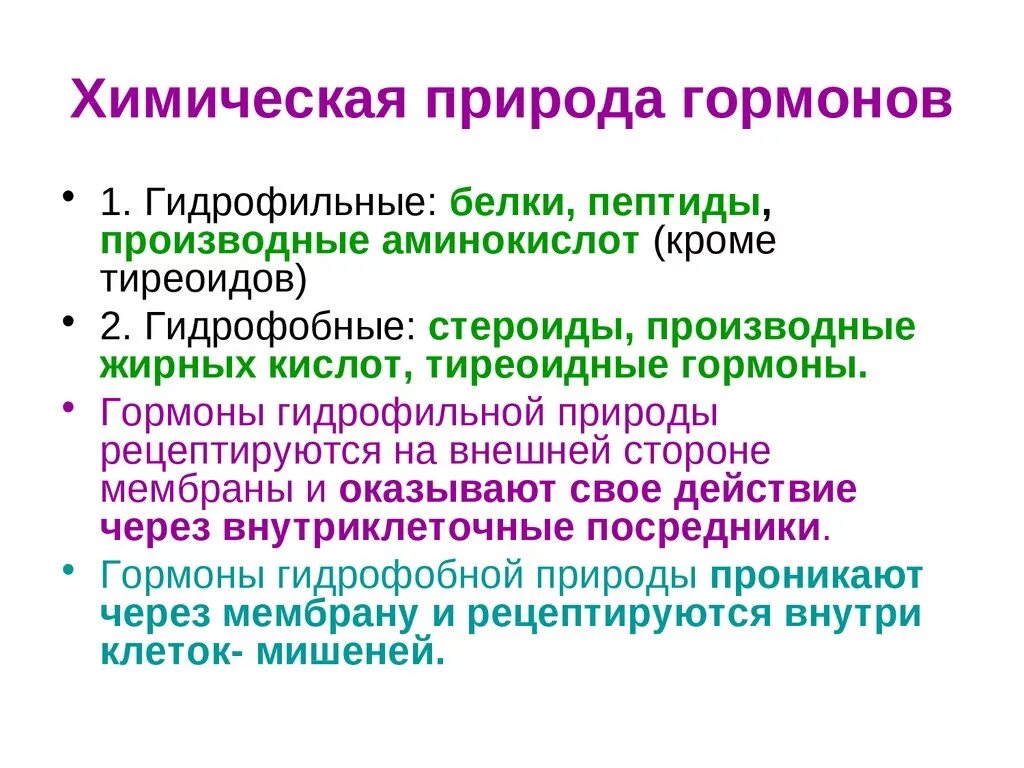 Химическая природа гормонов

• 1. Гидрофильные: белки, пептиды, производные аминокислот (кроме тиреоидов)

• 2. Гидрофобные: стероиды, производные жирных кислот, тиреоидные гормоны.

• Гормоны гидрофильной природы рецептируются на внешней стороне мембраны и оказывают свое действие через внутриклеточные посредники.

• Гормоны гидрофобной природы проникают через мембрану и рецептируются внутри клеток- мишеней.